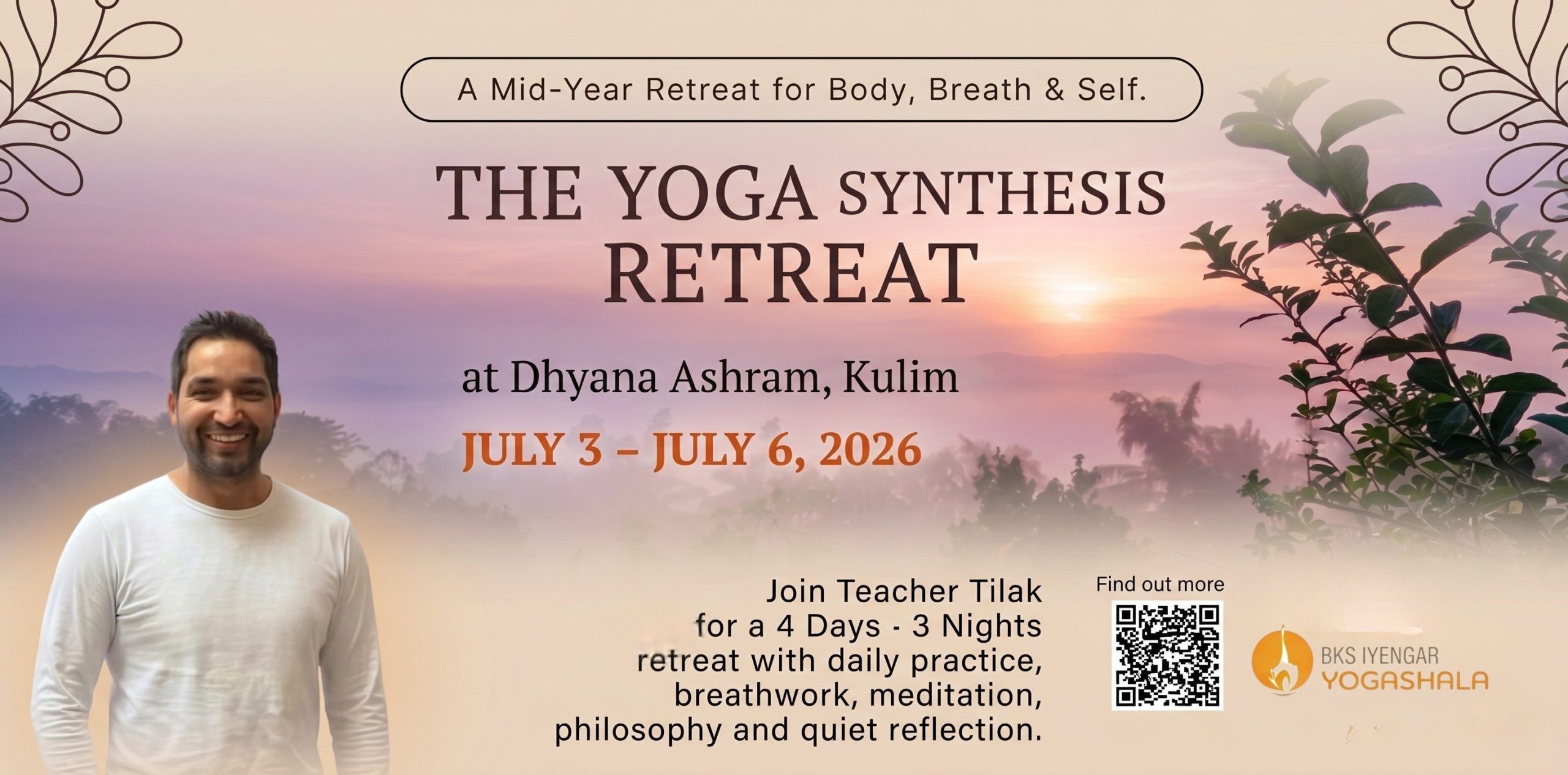 A Mid-Year Retreat for Body, Breath & Self.

THE YOGA SYNTHESIS RETREAT

at Dhyana Ashram, Kulim

JULY 3 – JULY 6, 2026

Join Teacher Tilak for a 4 Days - 3 Nights retreat with daily practice, breathwork, meditation, philosophy and quiet reflection.

Find out more

BKS IYENGAR YOGASHALA